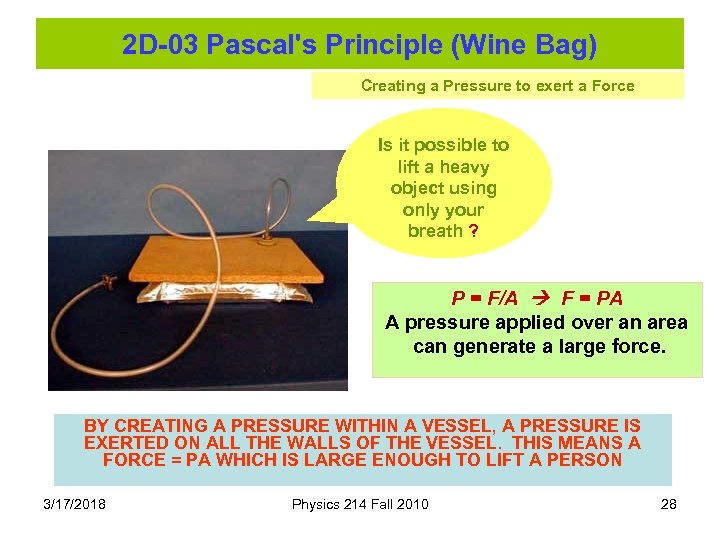 2D-03 Pascal's Principle (Wine Bag)

Creating a Pressure to exert a Force

Is it possible to lift a heavy object using only your breath ?

$P = F/A \rightarrow F = PA$
A pressure applied over an area can generate a large force.

BY CREATING A PRESSURE WITHIN A VESSEL, A PRESSURE IS EXERTED ON ALL THE WALLS OF THE VESSEL. THIS MEANS A FORCE = PA WHICH IS LARGE ENOUGH TO LIFT A PERSON

3/17/2018 Physics 214 Fall 2010 28